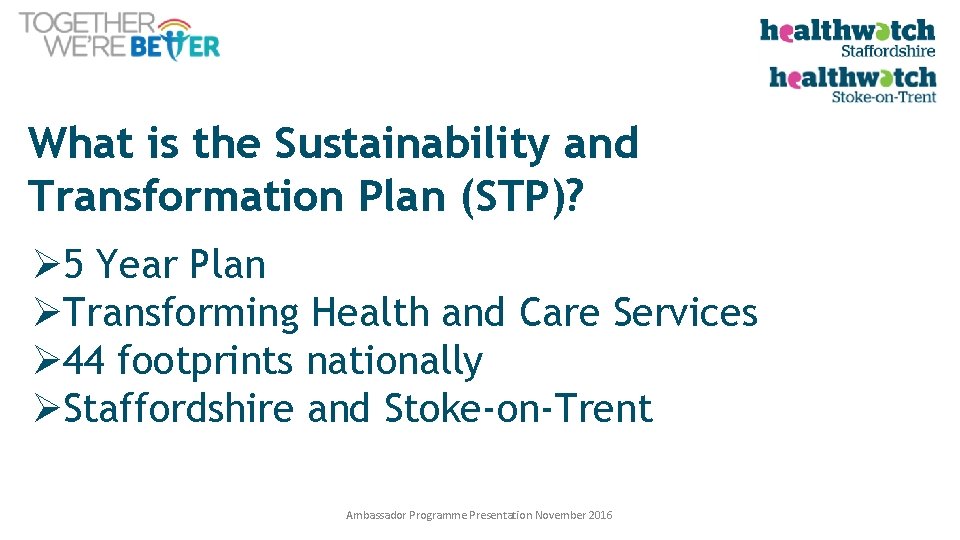 TOGETHER WE'RE BETTER

healthwatch Staffordshire
healthwatch Stoke-on-Trent

What is the Sustainability and Transformation Plan (STP)?

➢5 Year Plan
➢Transforming Health and Care Services
➢44 footprints nationally
➢Staffordshire and Stoke-on-Trent

Ambassador Programme Presentation November 2016